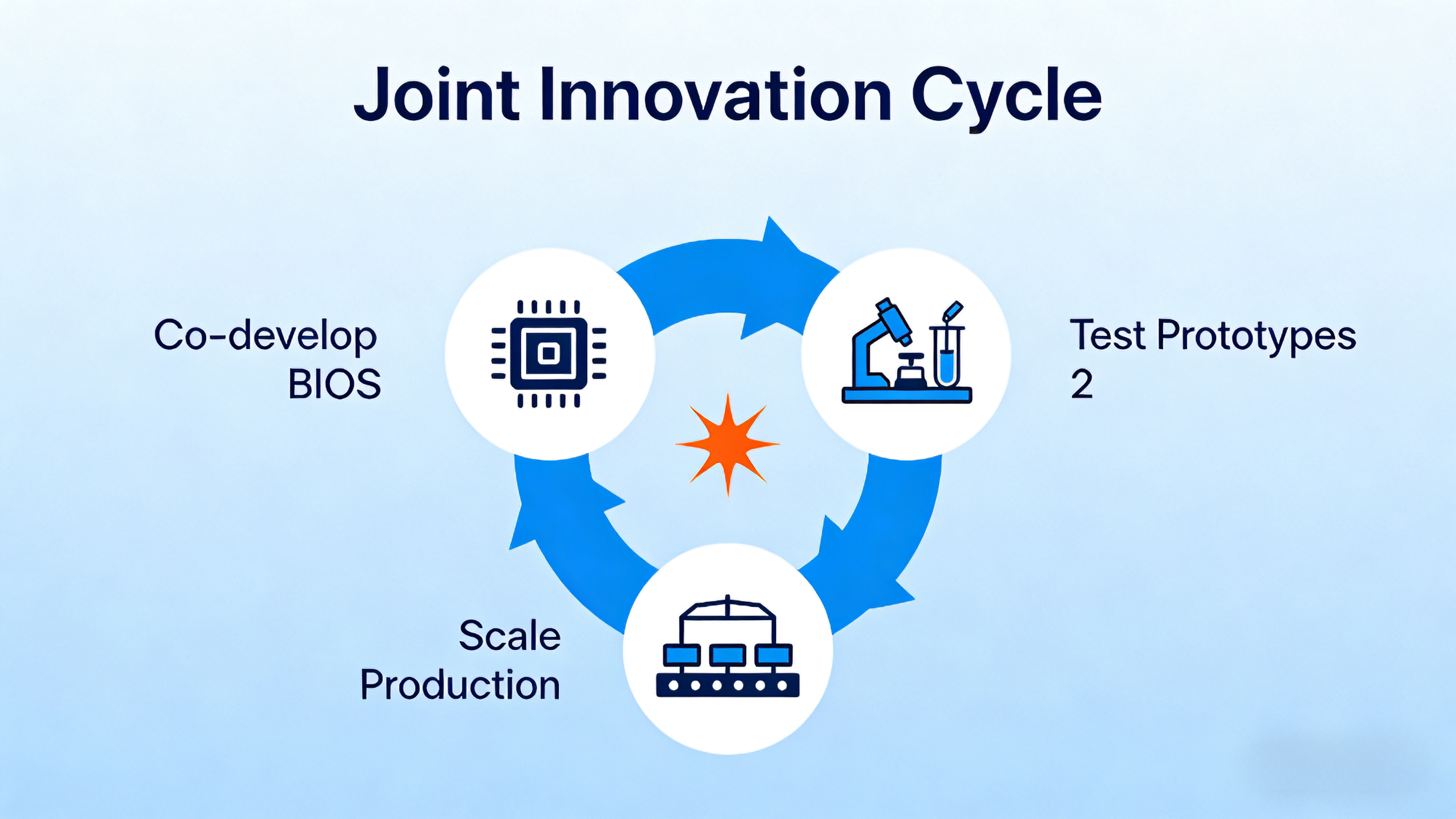 Joint Innovation Cycle

Co-develop BIOS

Test Prototypes 2

Scale Production